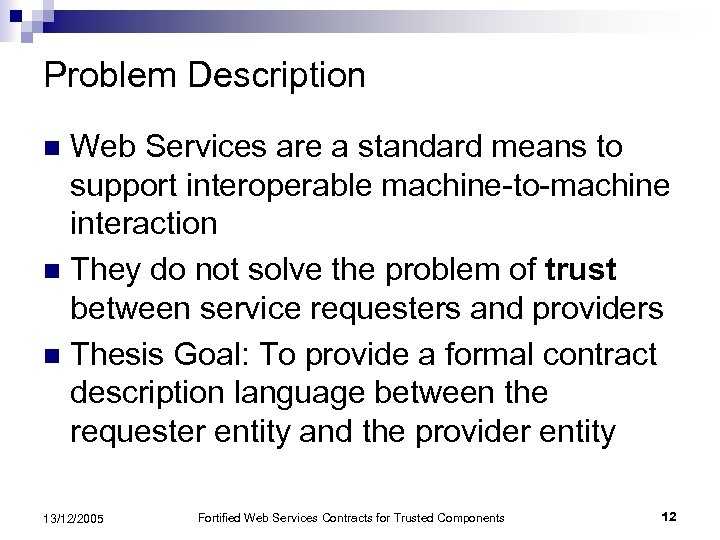 Problem Description

■ Web Services are a standard means to support interoperable machine-to-machine interaction

■ They do not solve the problem of **trust** between service requesters and providers

■ Thesis Goal: To provide a formal contract description language between the requester entity and the provider entity

13/12/2005 Fortified Web Services Contracts for Trusted Components 12